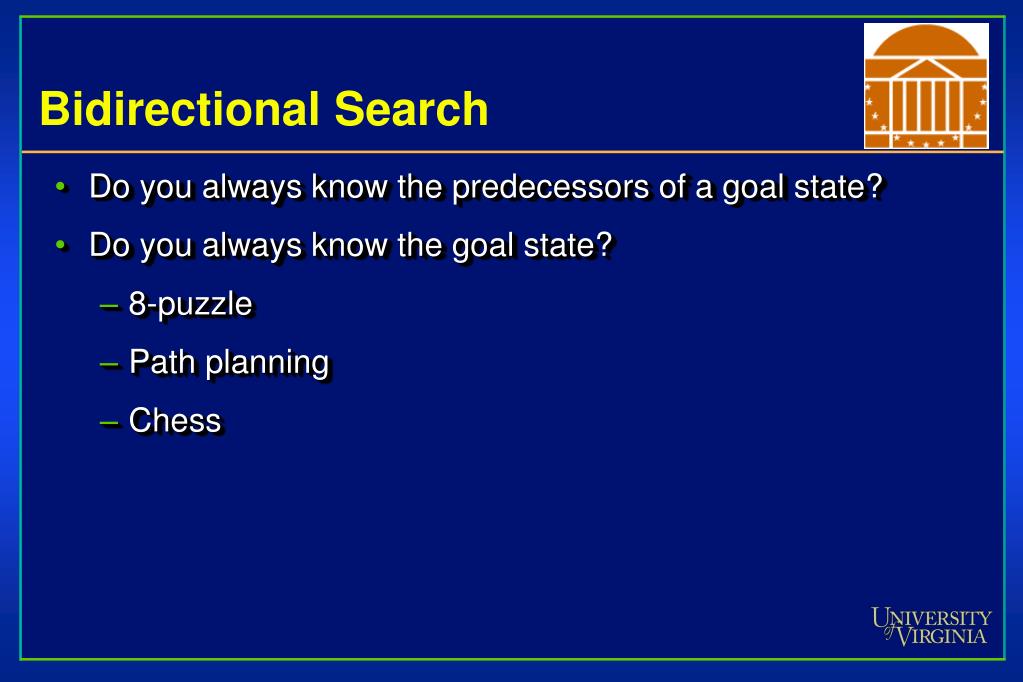 Bidirectional Search

• Do you always know the predecessors of a goal state?

• Do you always know the goal state?

– 8-puzzle

– Path planning

– Chess

UNIVERSITY of VIRGINIA